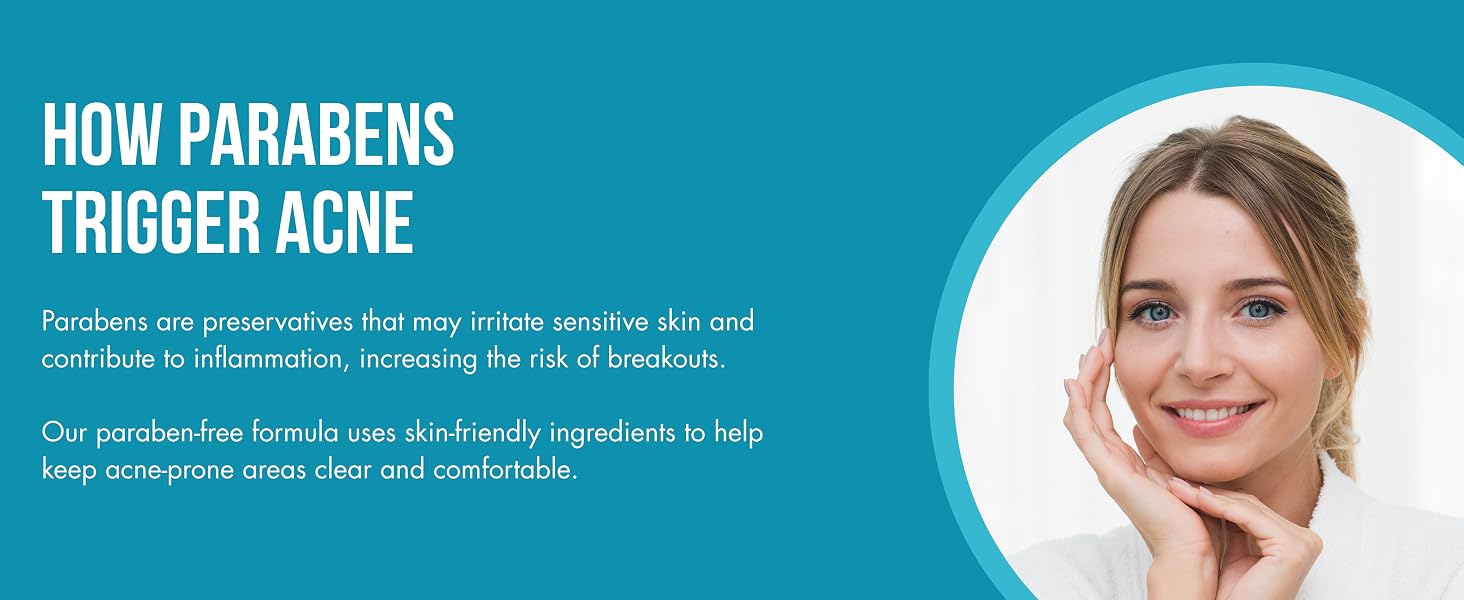 HOW PARABENS TRIGGER ACNE

Parabens are preservatives that may irritate sensitive skin and contribute to inflammation, increasing the risk of breakouts.

Our paraben-free formula uses skin-friendly ingredients to help keep acne-prone areas clear and comfortable.